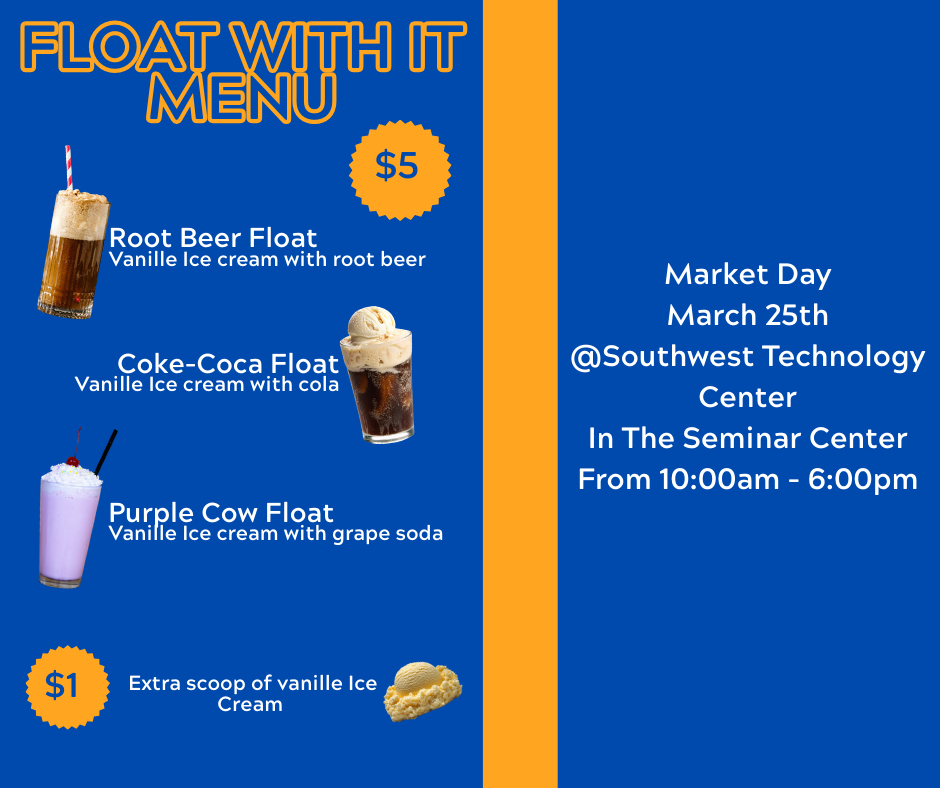 FLOAT WITH IT MENU

$5

Root Beer Float
Vanille Ice cream with root beer

Coke-Coca Float
Vanille Ice cream with cola

Purple Cow Float
Vanille Ice cream with grape soda

$1

Extra scoop of vanille Ice Cream

Market Day
March 25th
@Southwest Technology Center
In The Seminar Center
From 10:00am - 6:00pm